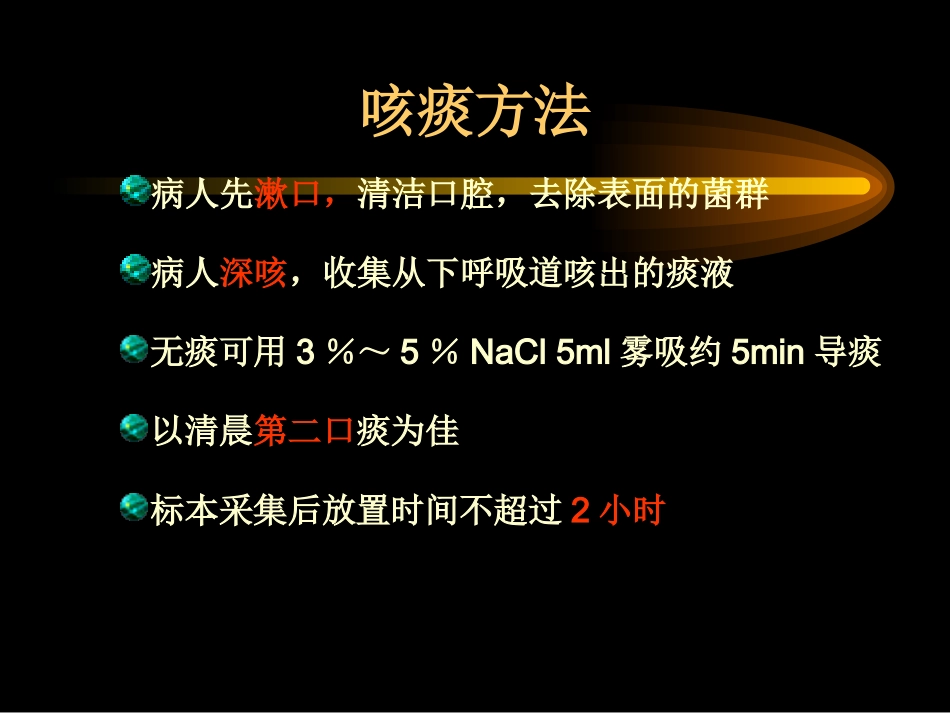 咳痰方法

病人先漱口，清洁口腔，去除表面的菌群

病人深咳，收集从下呼吸道咳出的痰液

无痰可用 3 %～ 5 % NaCl 5ml 雾吸约 5min 导痰

以清晨第二口痰为佳

标本采集后放置时间不超过 2 小时